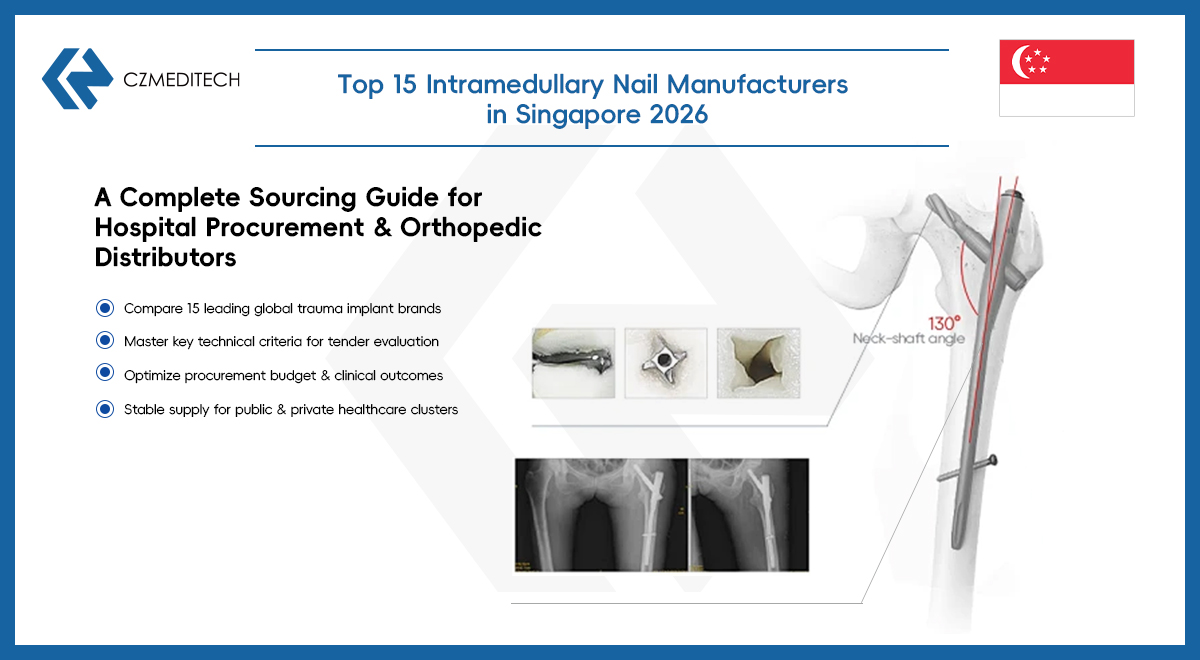 CZMEDITECH

Top 15 Intramedullary Nail Manufacturers in Singapore 2026

A Complete Sourcing Guide for Hospital Procurement & Orthopedic Distributors

Compare 15 leading global trauma implant brands

Master key technical criteria for tender evaluation

Optimize procurement budget & clinical outcomes

Stable supply for public & private healthcare clusters

130°
Neck-shaft angle